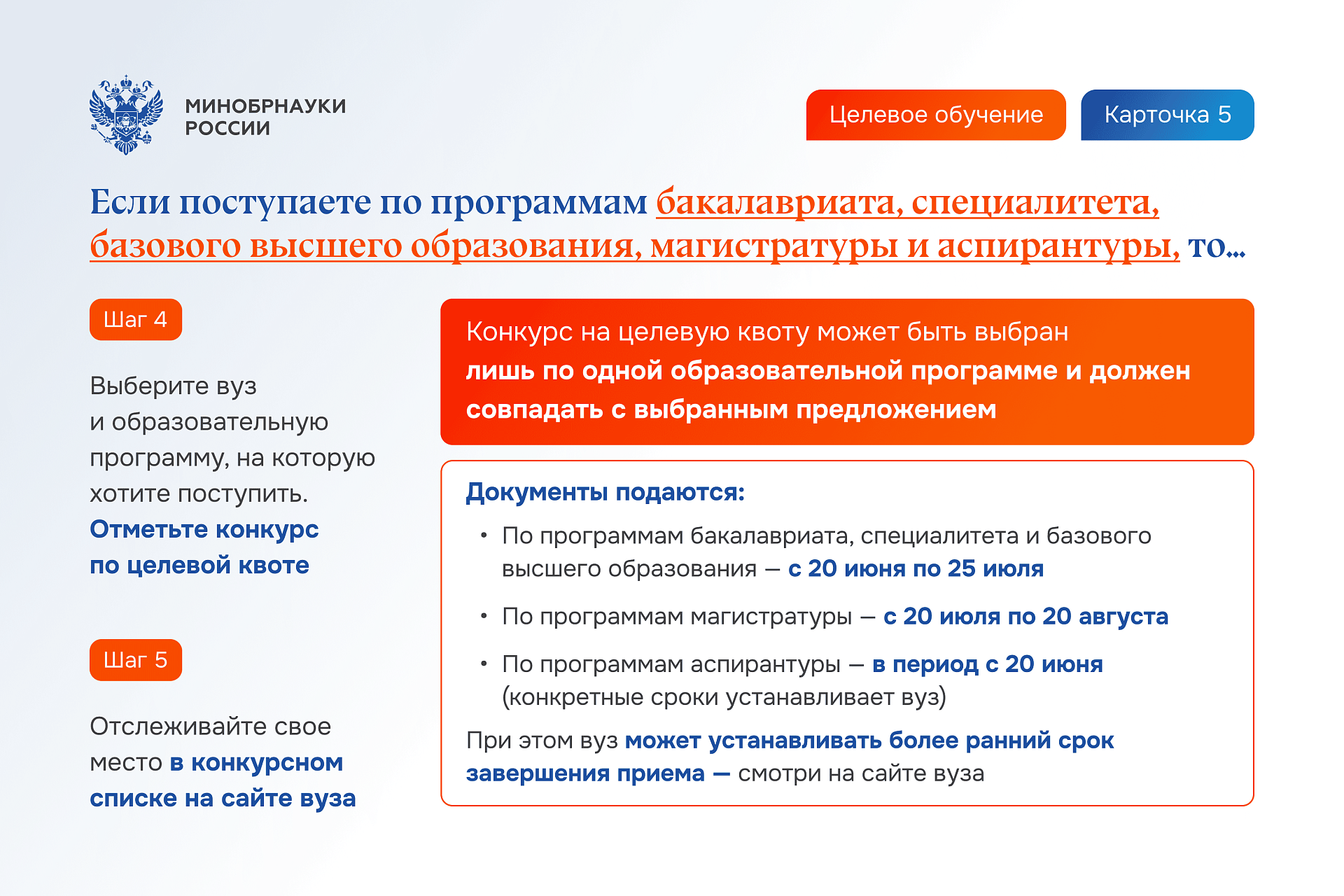 МИНОБРНАУКИ РОССИИ

Целевое обучение

Карточка 5

Если поступаете по программам бакалавриата, специалитета, базового высшего образования, магистратуры и аспирантуры, то...

Шаг 4

Выберите вуз и образовательную программу, на которую хотите поступить. Отметьте конкурс по целевой квоте

Шаг 5

Отслеживайте свое место в конкурсном списке на сайте вуза

Конкурс на целевую квоту может быть выбран лишь по одной образовательной программе и должен совпадать с выбранным предложением

Документы подаются:

• По программам бакалавриата, специалитета и базового высшего образования — с 20 июня по 25 июля

• По программам магистратуры — с 20 июля по 20 августа

• По программам аспирантуры — в период с 20 июня (конкретные сроки устанавливает вуз)

При этом вуз может устанавливать более ранний срок завершения приема — смотри на сайте вуза